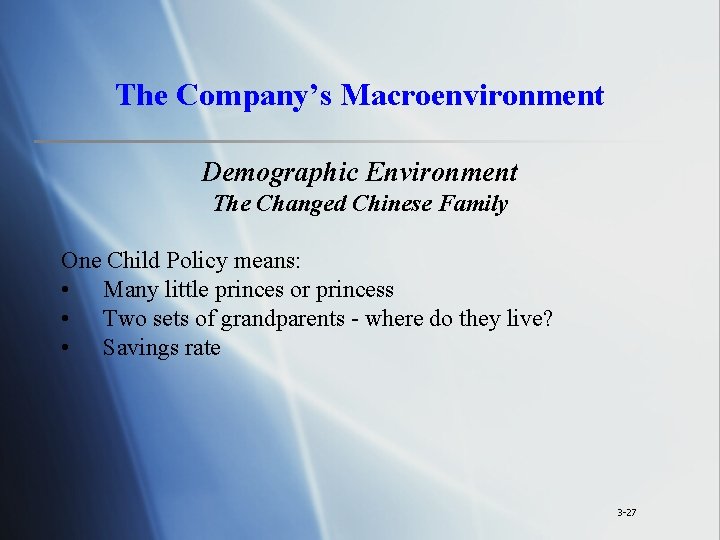 The Company's Macroenvironment

Demographic Environment
The Changed Chinese Family

One Child Policy means:
• Many little princes or princess
• Two sets of grandparents - where do they live?
• Savings rate

3-27